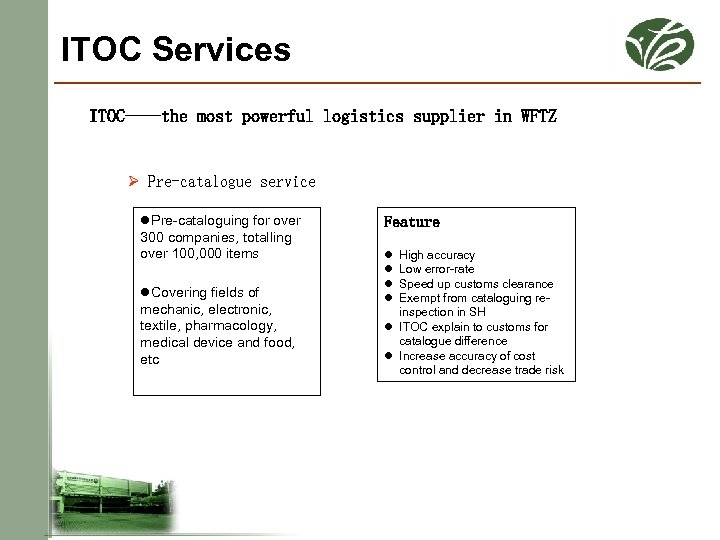 ITOC Services

ITOC——the most powerful logistics supplier in WFTZ

➢ Pre-catalogue service

●Pre-cataloguing for over 300 companies, totalling over 100,000 items

●Covering fields of mechanic, electronic, textile, pharmacology, medical device and food, etc

Feature

● High accuracy
● Low error-rate
● Speed up customs clearance
● Exempt from cataloguing re-inspection in SH
● ITOC explain to customs for catalogue difference
● Increase accuracy of cost control and decrease trade risk